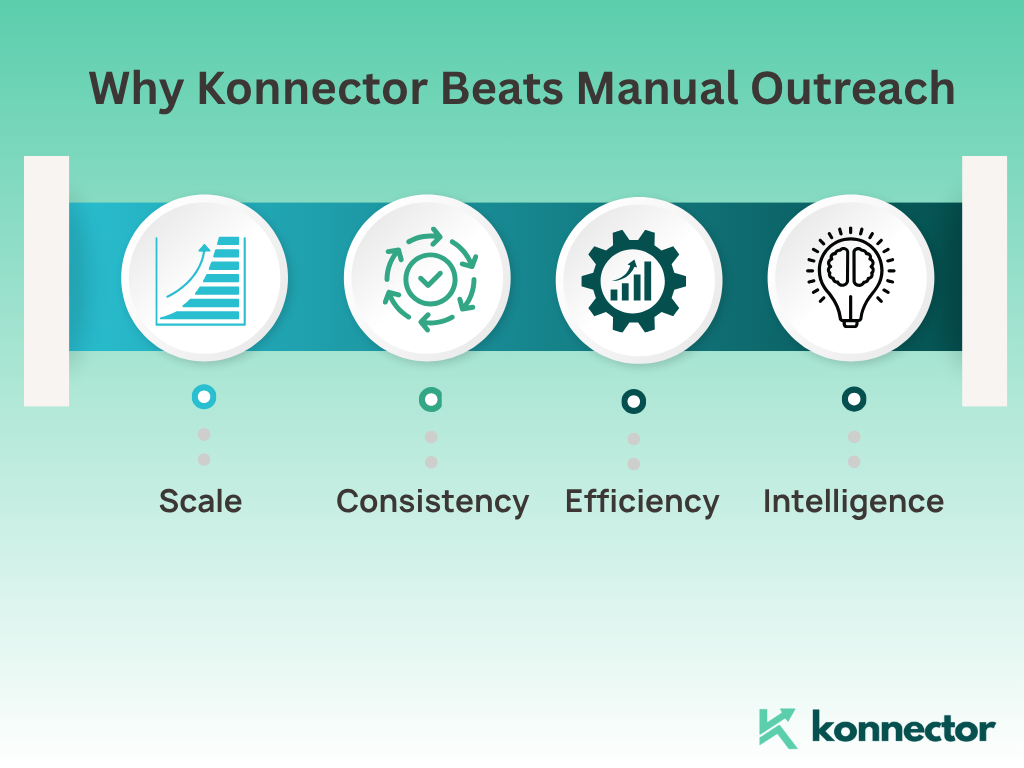 Why Konnector Beats Manual Outreach

Scale

Consistency

Efficiency

Intelligence

konnector